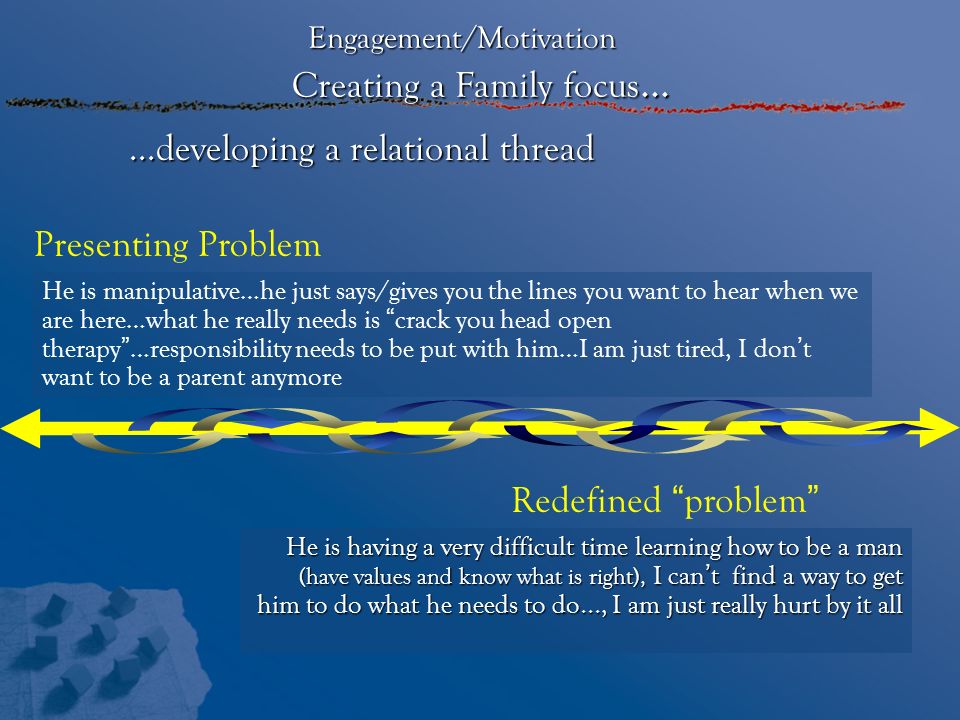 Engagement/Motivation

Creating a Family focus…

…developing a relational thread

Presenting Problem

He is manipulative…he just says/gives you the lines you want to hear when we are here…what he really needs is “crack you head open therapy”…responsibility needs to be put with him…I am just tired, I don’t want to be a parent anymore

Redefined “problem”

He is having a very difficult time learning how to be a man (have values and know what is right), I can’t find a way to get him to do what he needs to do…, I am just really hurt by it all